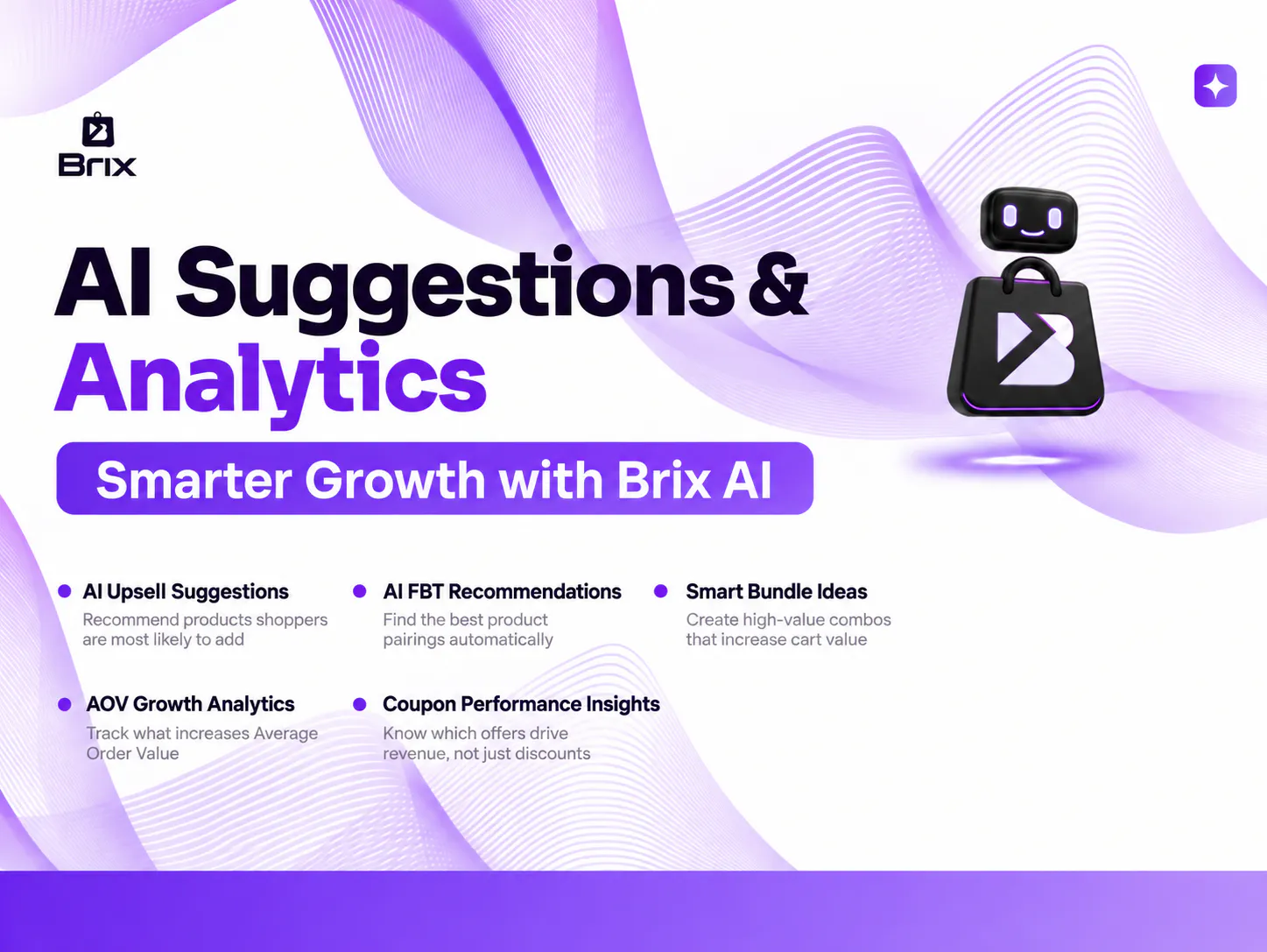 Brix

AI Suggestions & Analytics

Smarter Growth with Brix AI

• AI Upsell Suggestions
Recommend products shoppers are most likely to add

• AI FBT Recommendations
Find the best product pairings automatically

• Smart Bundle Ideas
Create high-value combos that increase cart value

• AOV Growth Analytics
Track what increases Average Order Value

• Coupon Performance Insights
Know which offers drive revenue, not just discounts